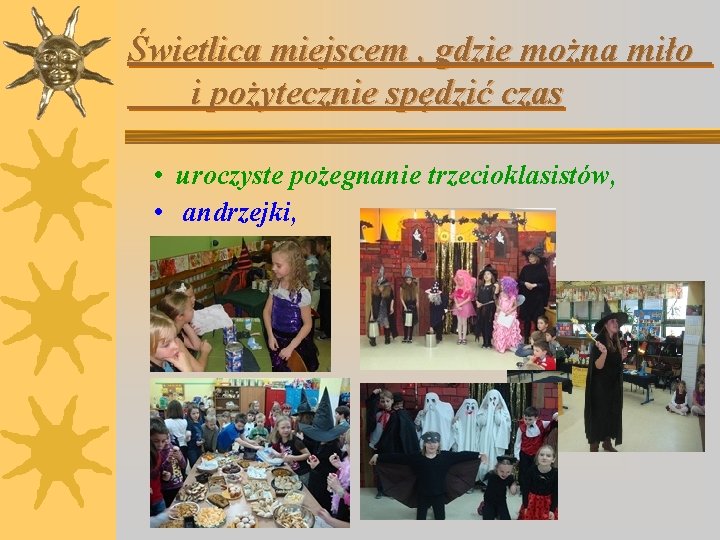 Świetlica miejscem , gdzie można miło i pożytecznie spędzić czas

• uroczyste pożegnanie trzecioklasistów,
• andrzejki,